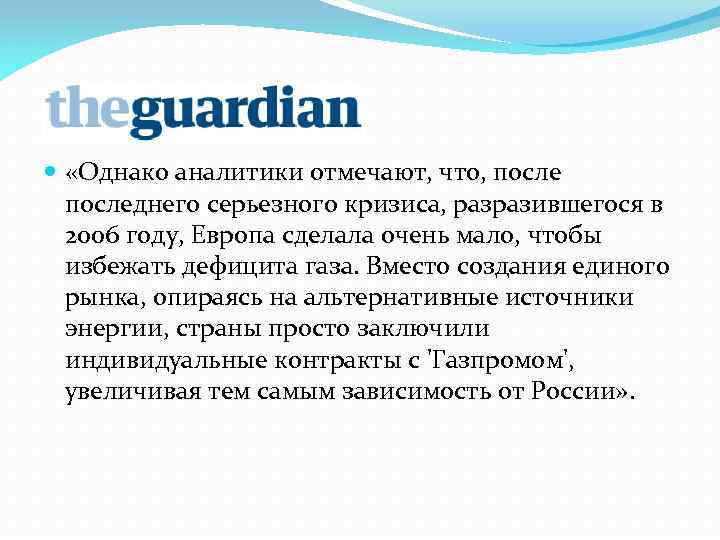 theguardian

«Однако аналитики отмечают, что, после последнего серьезного кризиса, разразившегося в 2006 году, Европа сделала очень мало, чтобы избежать дефицита газа. Вместо создания единого рынка, опираясь на альтернативные источники энергии, страны просто заключили индивидуальные контракты с 'Газпромом', увеличивая тем самым зависимость от России».